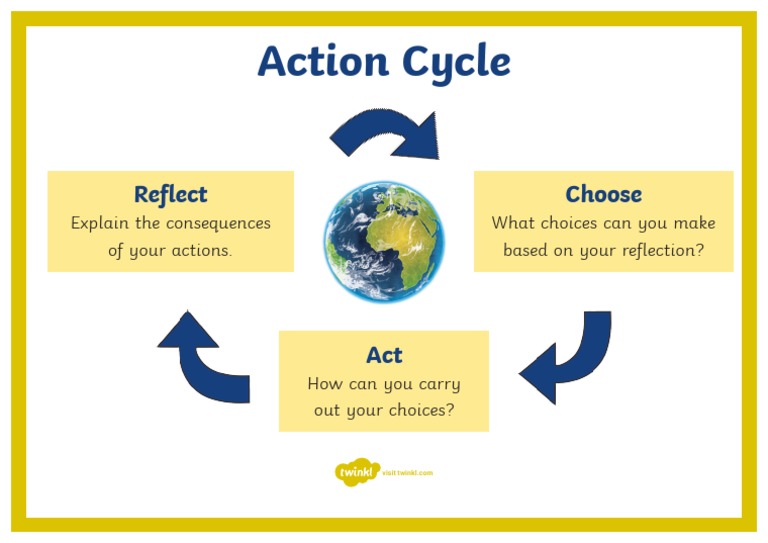 Action Cycle

Reflect
Explain the consequences of your actions.

Choose
What choices can you make based on your reflection?

Act
How can you carry out your choices?

twinkl visit twinkl.com